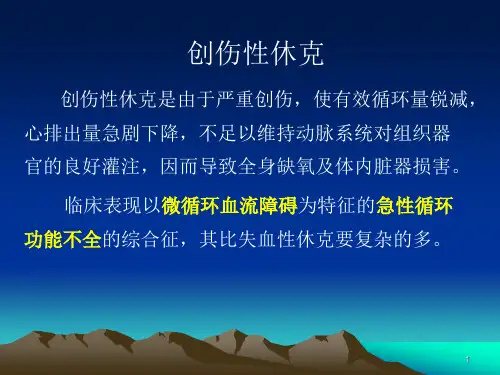 创伤性休克

创伤性休克是由于严重创伤，使有效循环量锐减，心排出量急剧下降，不足以维持动脉系统对组织器官的良好灌注，因而导致全身缺氧及体内脏器损害。

临床表现以微循环血流障碍为特征的急性循环功能不全的综合征，其比失血性休克要复杂的多。

1